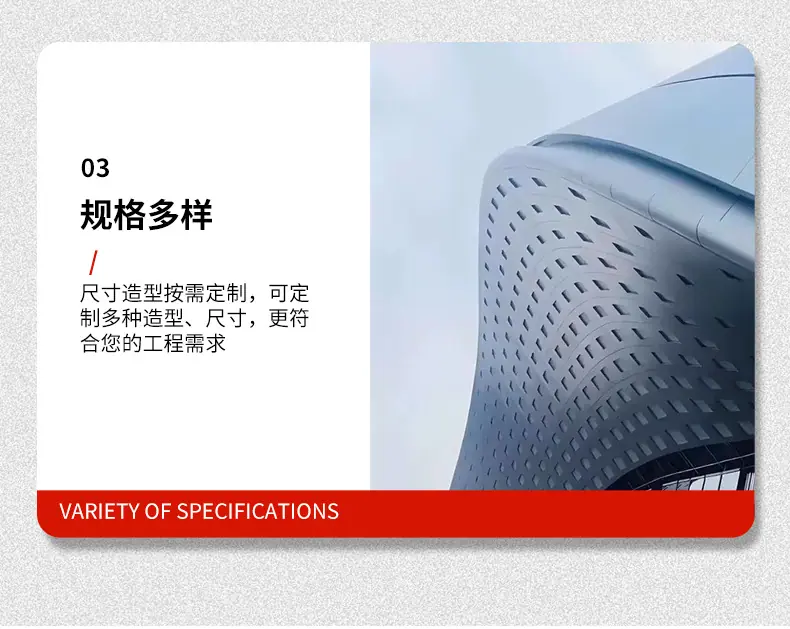 03

规格多样

/

尺寸造型按需定制，可定制多种造型、尺寸，更符合您的工程需求

VARIETY OF SPECIFICATIONS